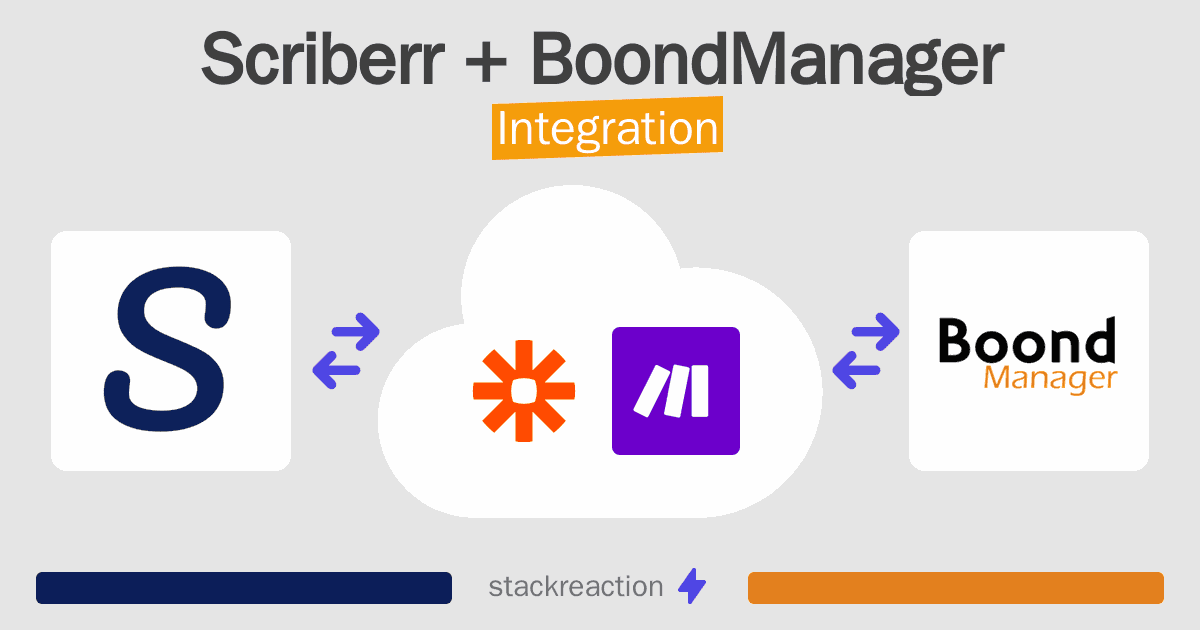 Scriberr + BoondManager
Integration

S

Boond
Manager

stackreaction